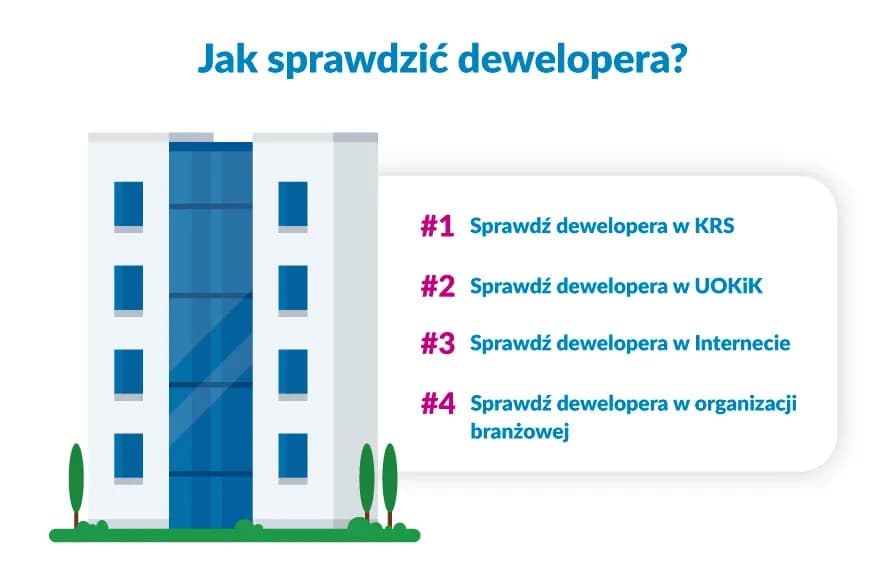 Jak sprawdzić dewelopera?

#1 Sprawdź dewelopera w KRS

#2 Sprawdź dewelopera w UOKiK

#3 Sprawdź dewelopera w Internecie

#4 Sprawdź dewelopera w organizacji branżowej